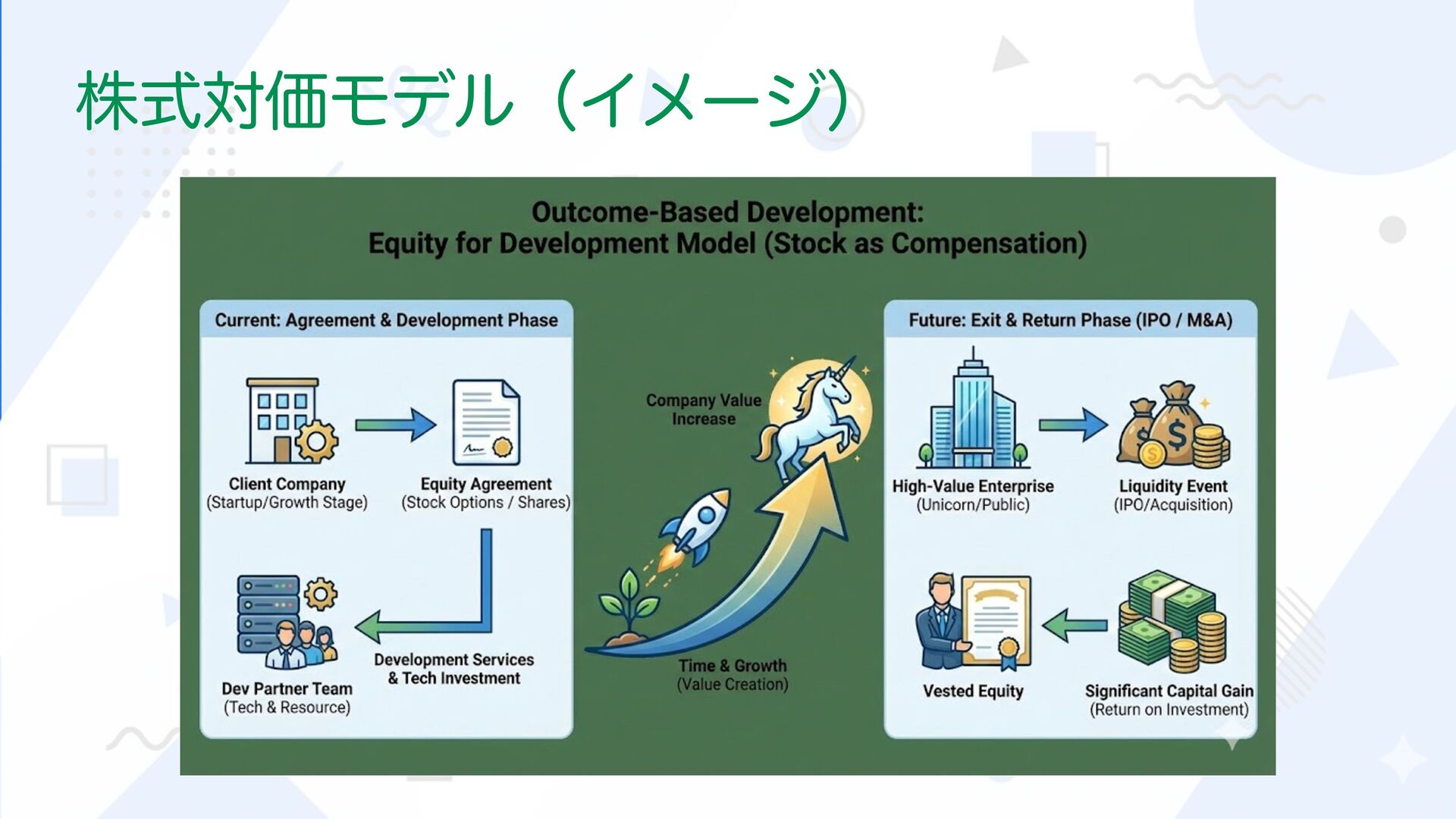 株式対価モデル（イメージ）

Outcome-Based Development:
Equity for Development Model (Stock as Compensation)

Current: Agreement & Development Phase

Client Company
(Startup/Growth Stage)

Equity Agreement
(Stock Options / Shares)

Dev Partner Team
(Tech & Resource)

Development Services
& Tech Investment

Company Value
Increase

Time & Growth
(Value Creation)

Future: Exit & Return Phase (IPO / M&A)

High-Value Enterprise
(Unicorn/Public)

Liquidity Event
(IPO/Acquisition)

Vested Equity

Significant Capital Gain
(Return on Investment)